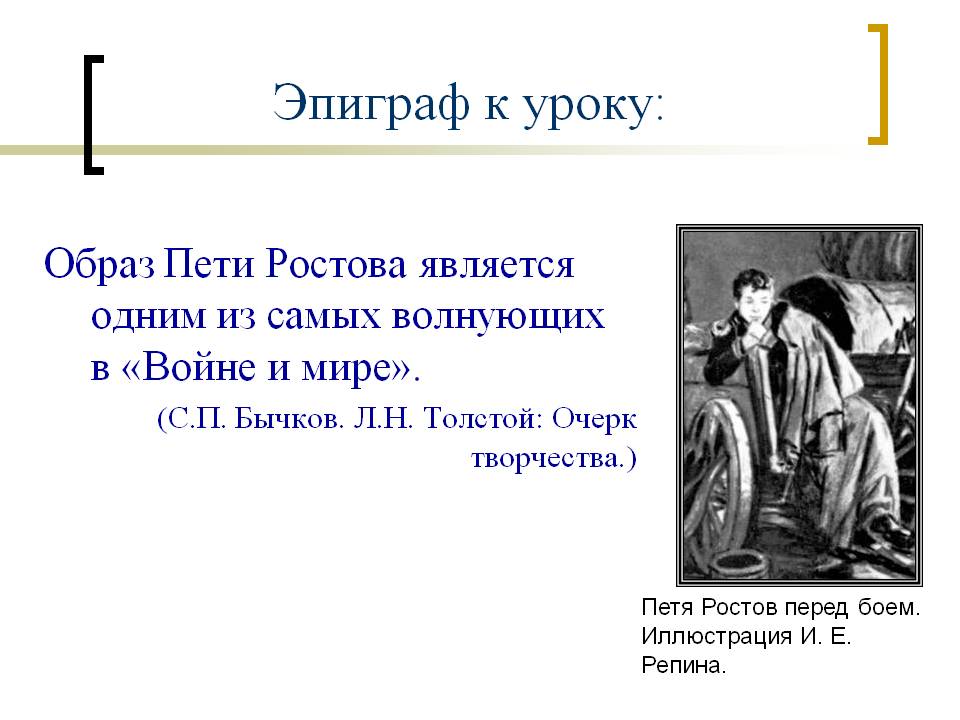 Эпиграф к уроку:

Образ Пети Ростова является одним из самых волнующих в «Войне и мире».

(С.П. Бычков. Л.Н. Толстой: Очерк творчества.)

Петя Ростов перед боем. Иллюстрация И. Е. Репина.